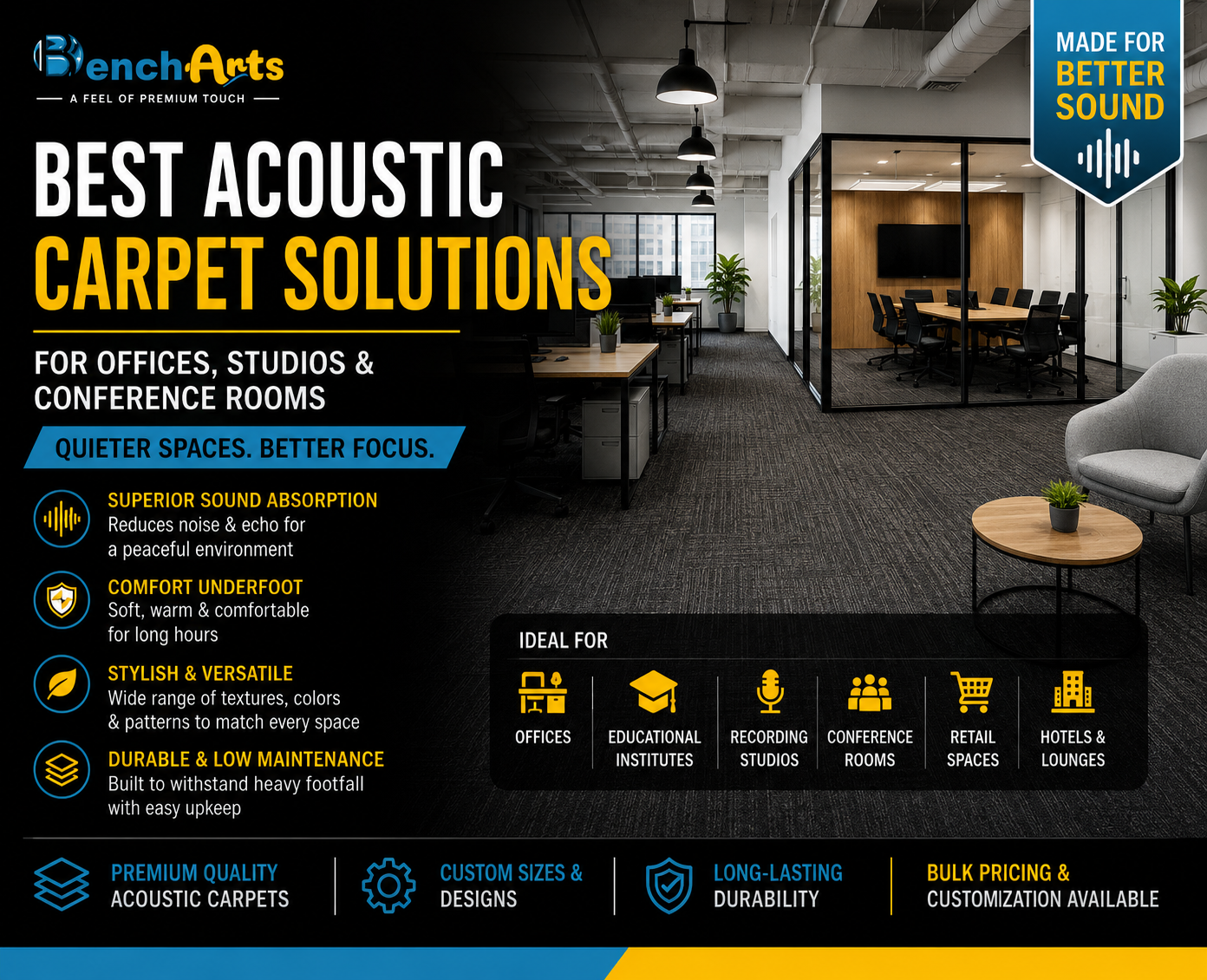 BenchArts
A FEEL OF PREMIUM TOUCH

MADE FOR BETTER SOUND

BEST ACOUSTIC CARPET SOLUTIONS

FOR OFFICES, STUDIOS & CONFERENCE ROOMS

QUIETER SPACES. BETTER FOCUS.

SUPERIOR SOUND ABSORPTION
Reduces noise & echo for a peaceful environment

COMFORT UNDERFOOT
Soft, warm & comfortable for long hours

STYLISH & VERSATILE
Wide range of textures, colors & patterns to match every space

DURABLE & LOW MAINTENANCE
Built to withstand heavy footfall with easy upkeep

IDEAL FOR

OFFICES

EDUCATIONAL INSTITUTES

RECORDING STUDIOS

CONFERENCE ROOMS

RETAIL SPACES

HOTELS & LOUNGES

PREMIUM QUALITY ACOUSTIC CARPETS

CUSTOM SIZES & DESIGNS

LONG-LASTING DURABILITY

BULK PRICING & CUSTOMIZATION AVAILABLE